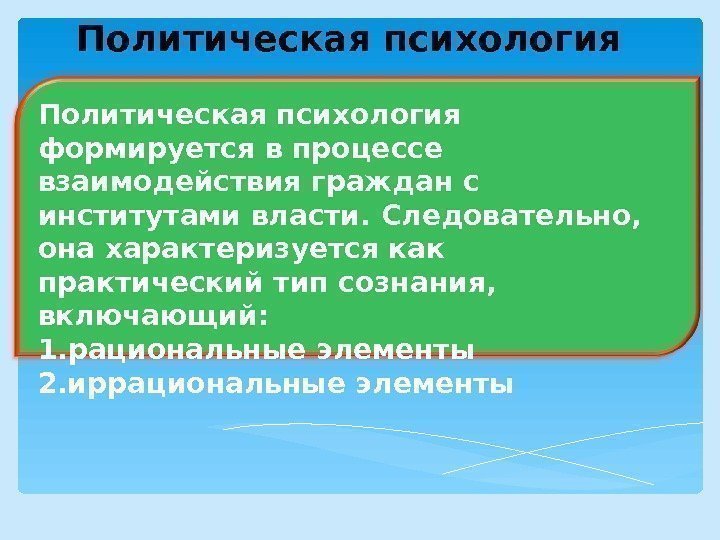 Политическая психология

Политическая психология формируется в процессе взаимодействия граждан с институтами власти. Следовательно, она характеризуется как практический тип сознания, включающий:
1.рациональные элементы
2.иррациональные элементы